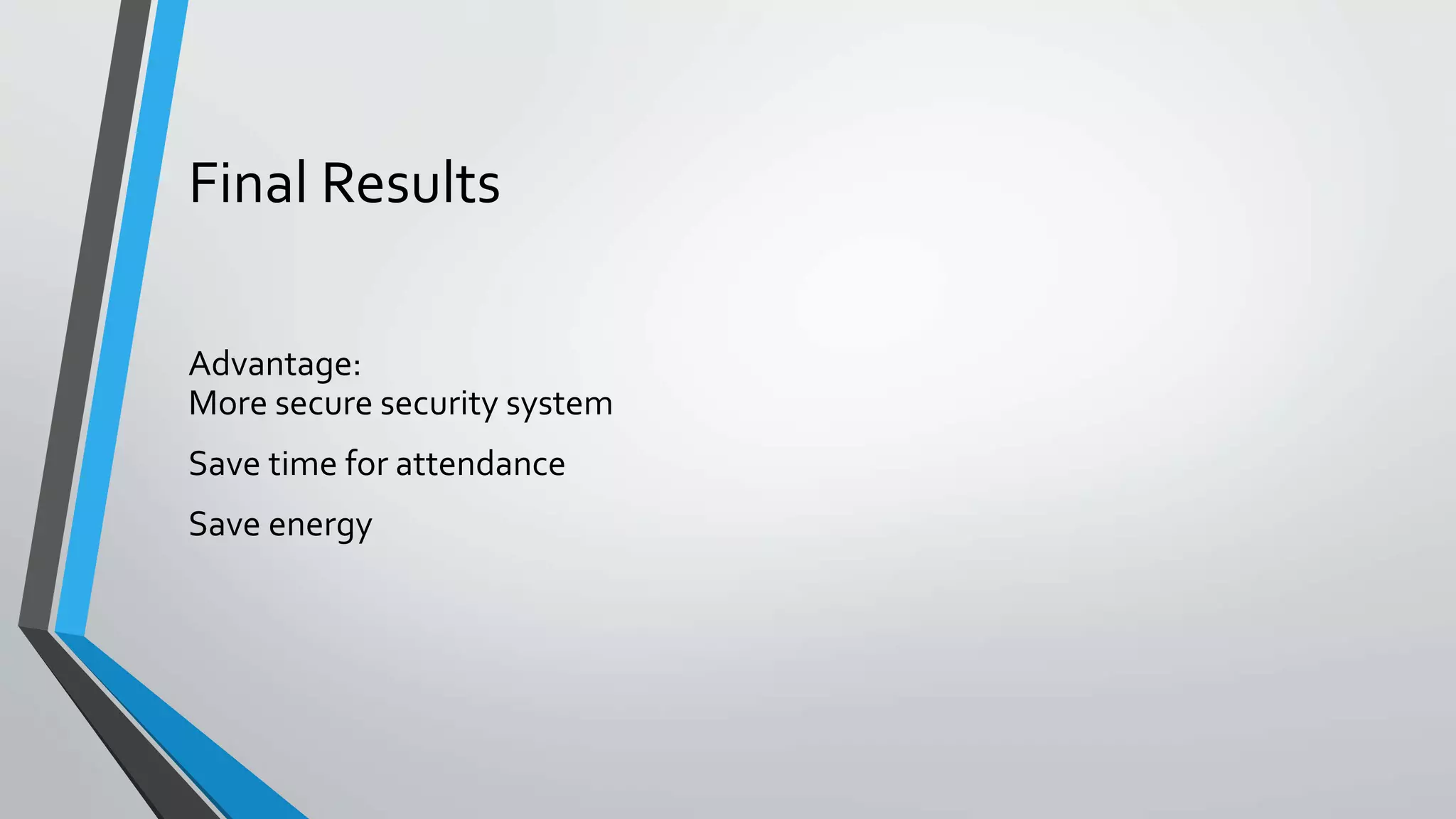 Final Results

Advantage:
More secure security system

Save time for attendance

Save energy